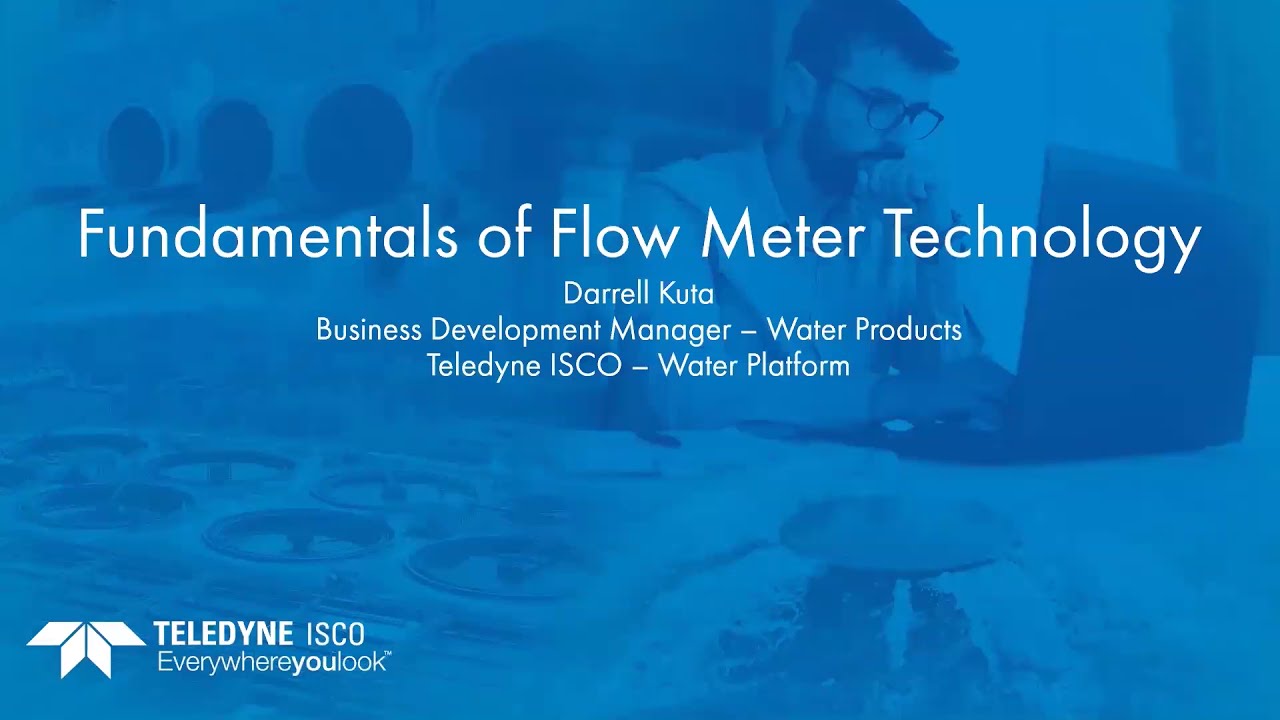 Fundamentals of Flow Meter Technology
Darrell Kuta
Business Development Manager – Water Products
Teledyne ISCO – Water Platform

TELEDYNE ISCO
Everywhereyoulook™